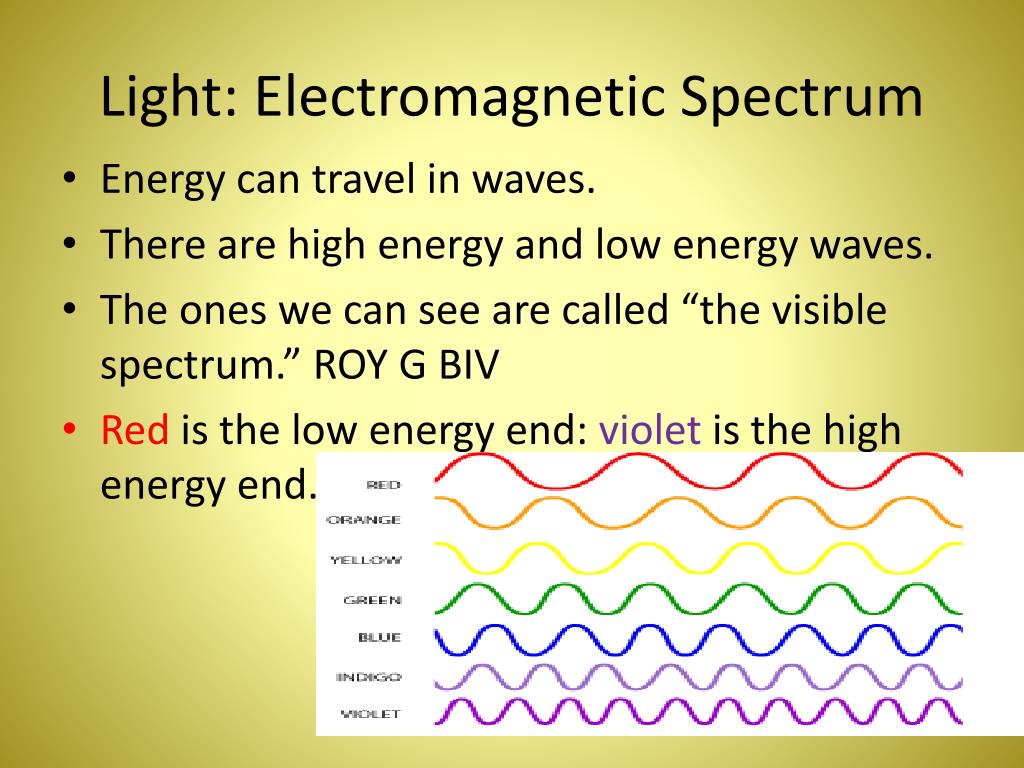 Light: Electromagnetic Spectrum

• Energy can travel in waves.
• There are high energy and low energy waves.
• The ones we can see are called “the visible spectrum.” ROY G BIV
• Red is the low energy end: violet is the high energy end.

RED
ORANGE
YELLOW
GREEN
BLUE
INDIGO
VIOLET